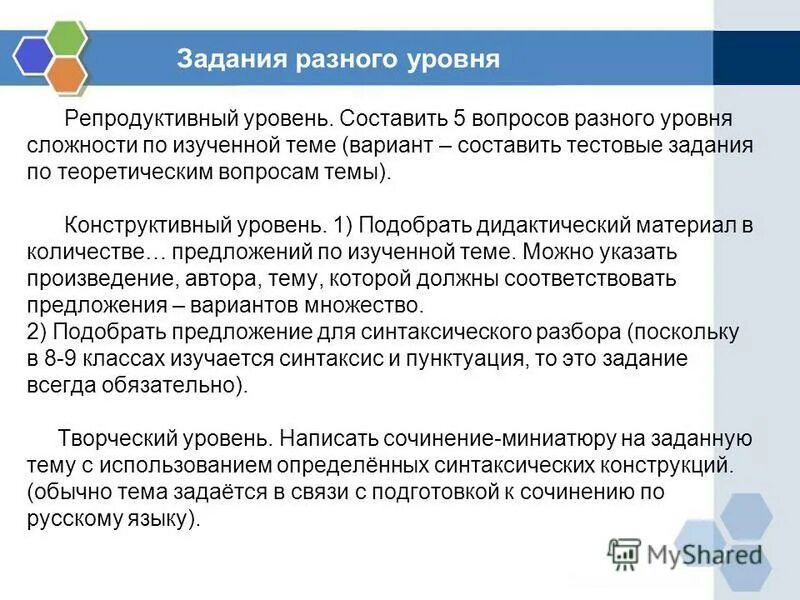 Задания разного уровня

Репродуктивный уровень. Составить 5 вопросов разного уровня сложности по изученной теме (вариант – составить тестовые задания по теоретическим вопросам темы).

Конструктивный уровень. 1) Подобрать дидактический материал в количестве… предложений по изученной теме. Можно указать произведение, автора, тему, которой должны соответствовать предложения – вариантов множество.
2) Подобрать предложение для синтаксического разбора (поскольку в 8-9 классах изучается синтаксис и пунктуация, то это задание всегда обязательно).

Творческий уровень. Написать сочинение-миниатюру на заданную тему с использованием определённых синтаксических конструкций. (обычно тема задаётся в связи с подготовкой к сочинению по русскому языку).

MyShared